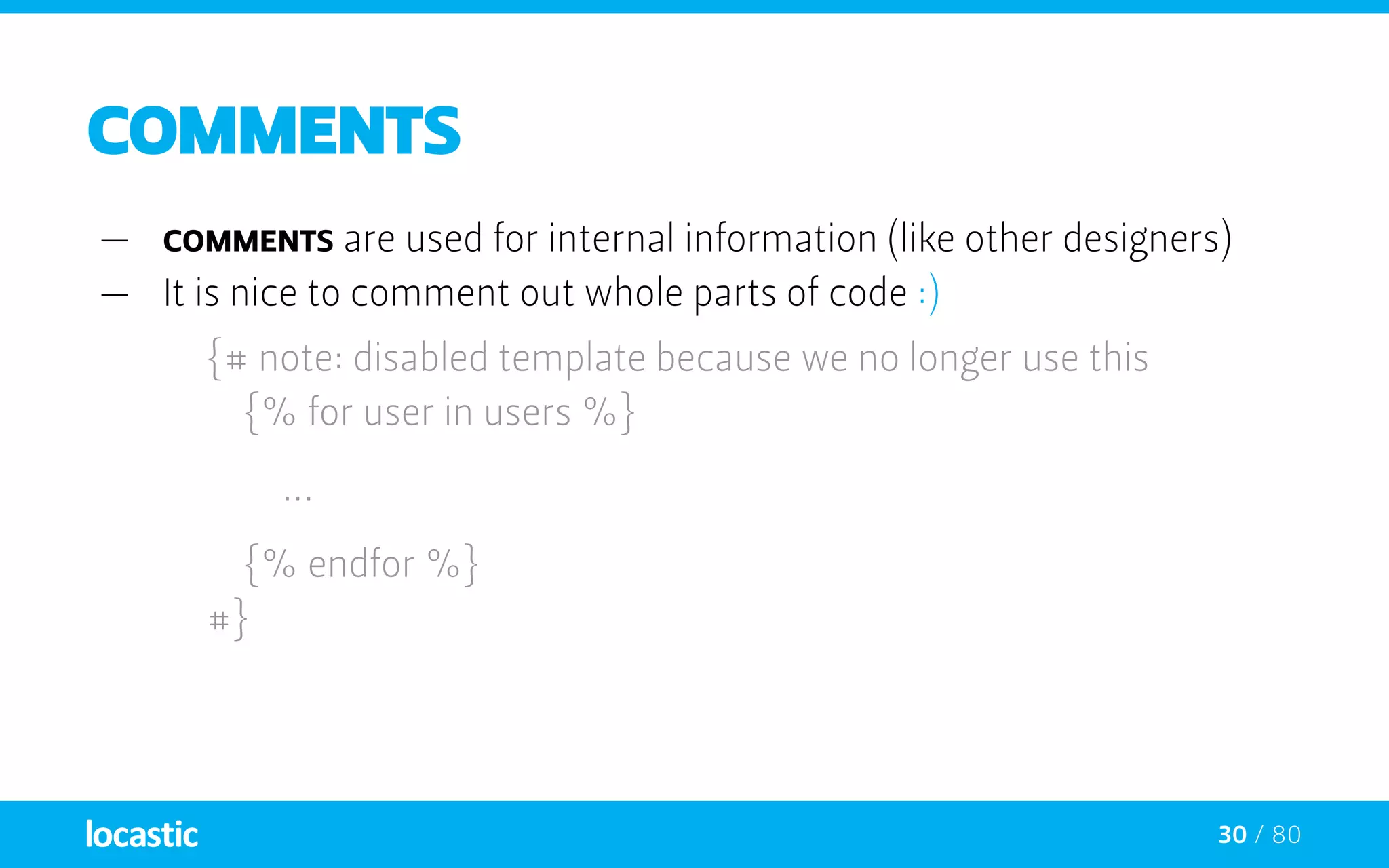 COMMENTS

— COMMENTS are used for internal information (like other designers)
— It is nice to comment out whole parts of code :)

{# note: disabled template because we no longer use this
{% for user in users %}

...

{% endfor %}
#}

locastic

30 / 80